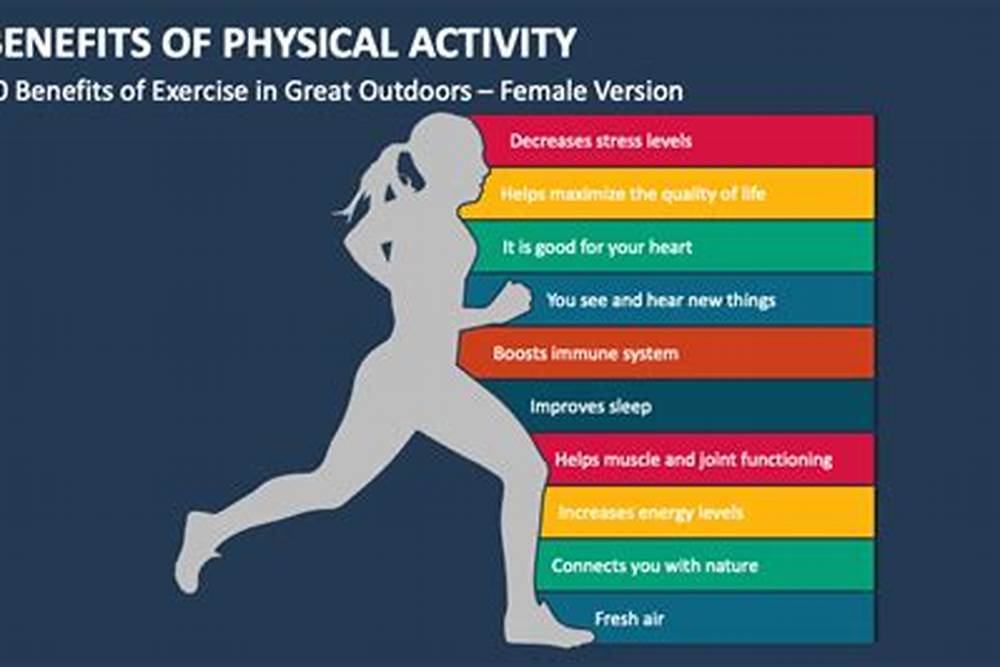 BENEFITS OF PHYSICAL ACTIVITY

0 Benefits of Exercise in Great Outdoors – Female Version

Decreases stress levels

Helps maximize the quality of life

It is good for your heart

You see and hear new things

Boosts immune system

Improves sleep

Helps muscle and joint functioning

Increases energy levels

Connects you with nature

Fresh air